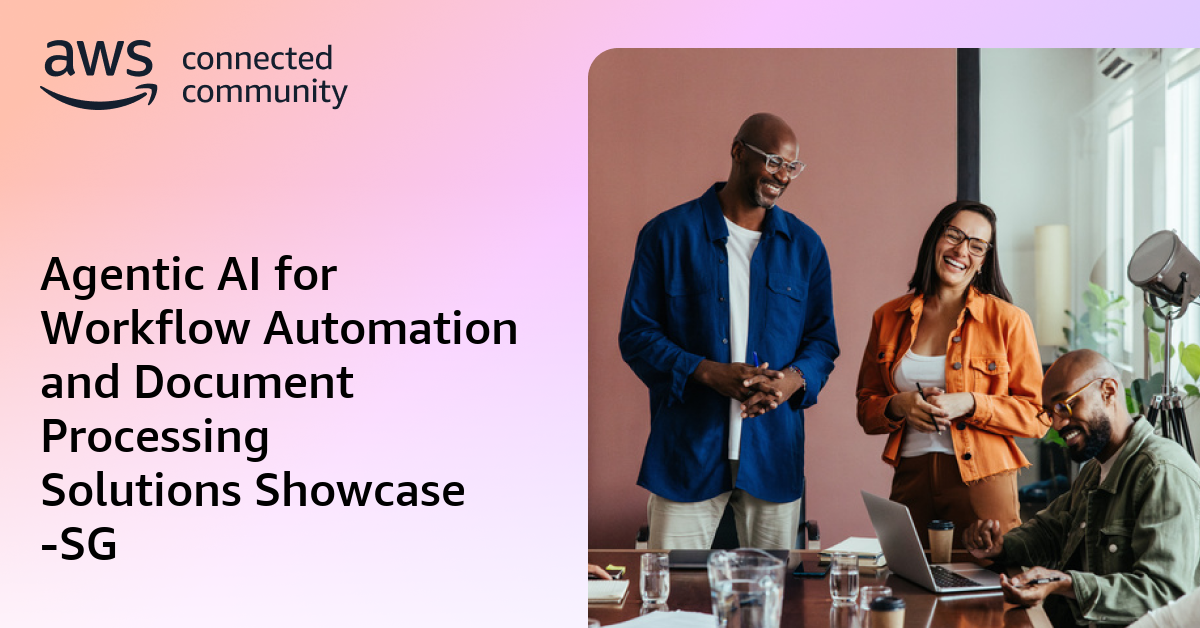 aws connected community

Agentic AI for Workflow Automation and Document Processing Solutions Showcase -SG